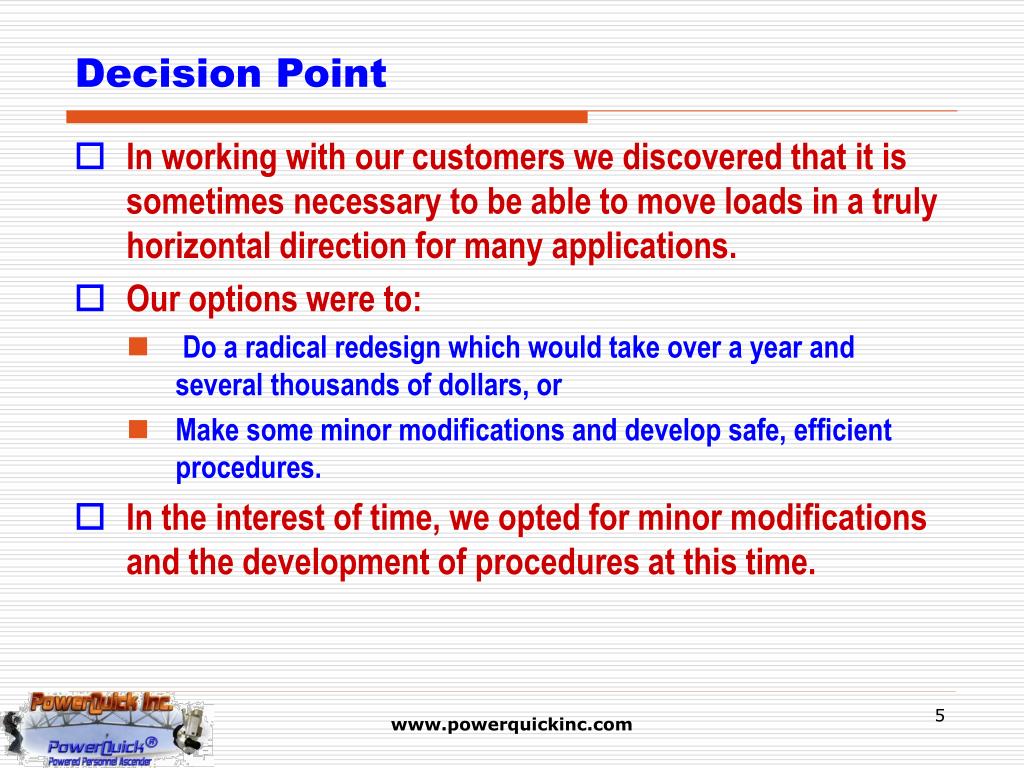 Decision Point

In working with our customers we discovered that it is sometimes necessary to be able to move loads in a truly horizontal direction for many applications.

Our options were to:

Do a radical redesign which would take over a year and several thousands of dollars, or

Make some minor modifications and develop safe, efficient procedures.

In the interest of time, we opted for minor modifications and the development of procedures at this time.

PowerQuick Inc.
PowerQuick®
Powered Personnel Ascender

www.powerquickinc.com

5